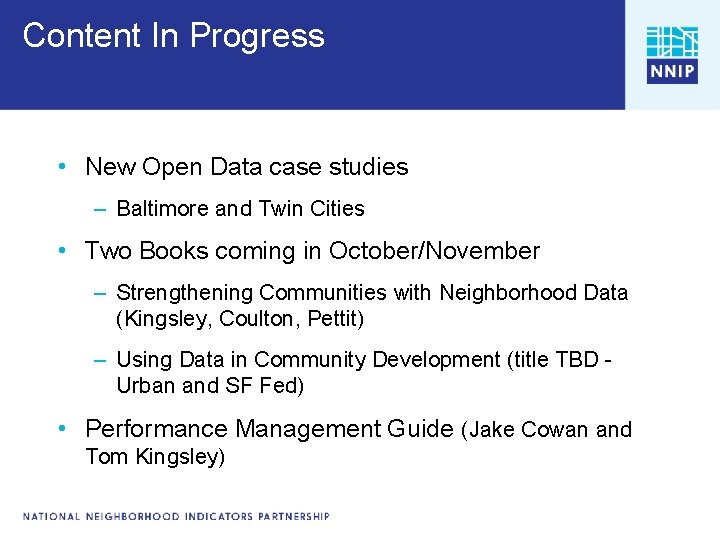 Content In Progress

NNIP

• New Open Data case studies
– Baltimore and Twin Cities

• Two Books coming in October/November
– Strengthening Communities with Neighborhood Data (Kingsley, Coulton, Pettit)
– Using Data in Community Development (title TBD - Urban and SF Fed)

• Performance Management Guide (Jake Cowan and Tom Kingsley)

NATIONAL NEIGHBORHOOD INDICATORS PARTNERSHIP